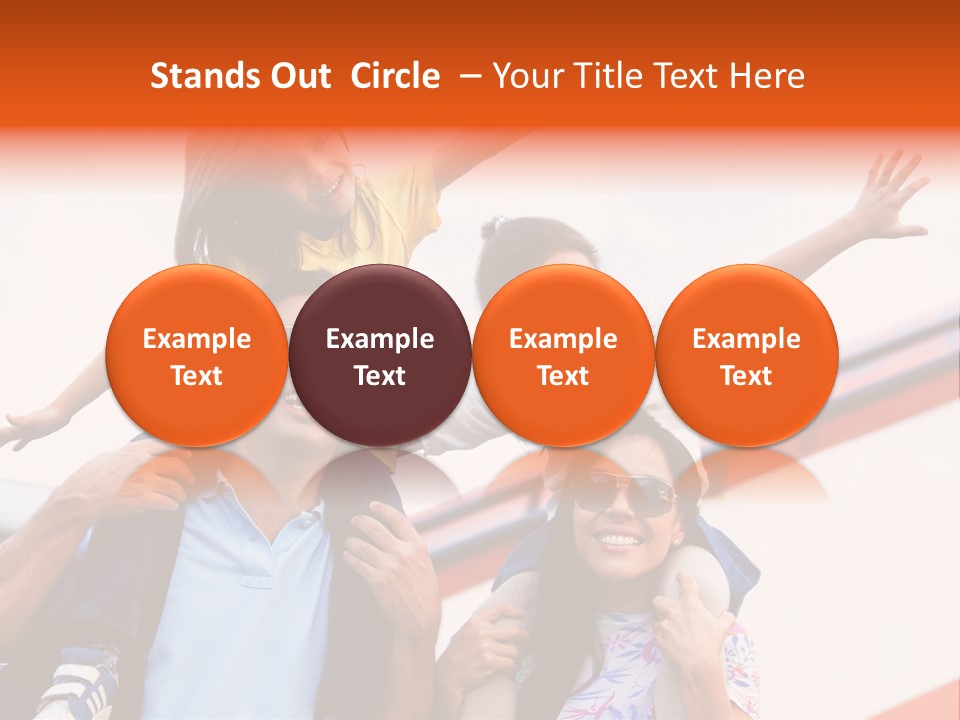 Stands Out Circle – Your Title Text Here

Example Text

Example Text

Example Text

Example Text